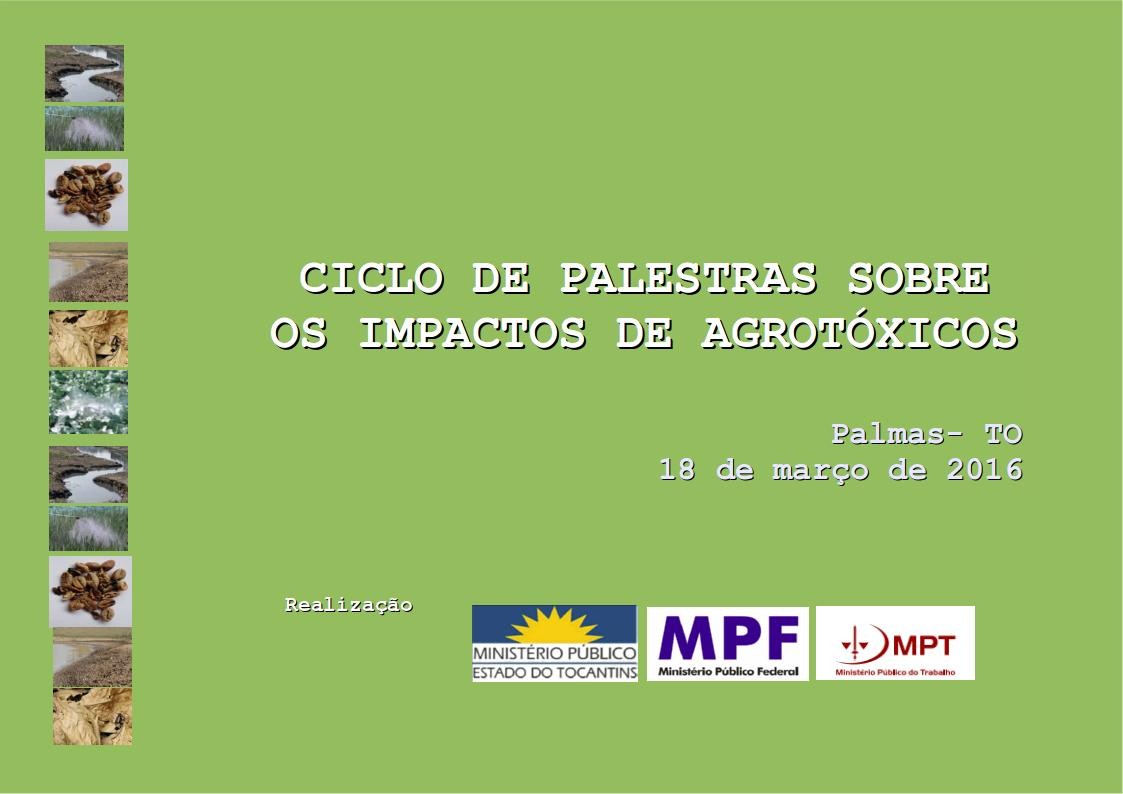 CICLO DE PALESTRAS SOBRE OS IMPACTOS DE AGROTÓXICOS

Palmas- TO
18 de março de 2016

Realização

MINISTÉRIO PÚBLICO
ESTADO DO TOCANTINS

MPF
Ministério Público Federal

MPT
Ministério Público do Trabalho